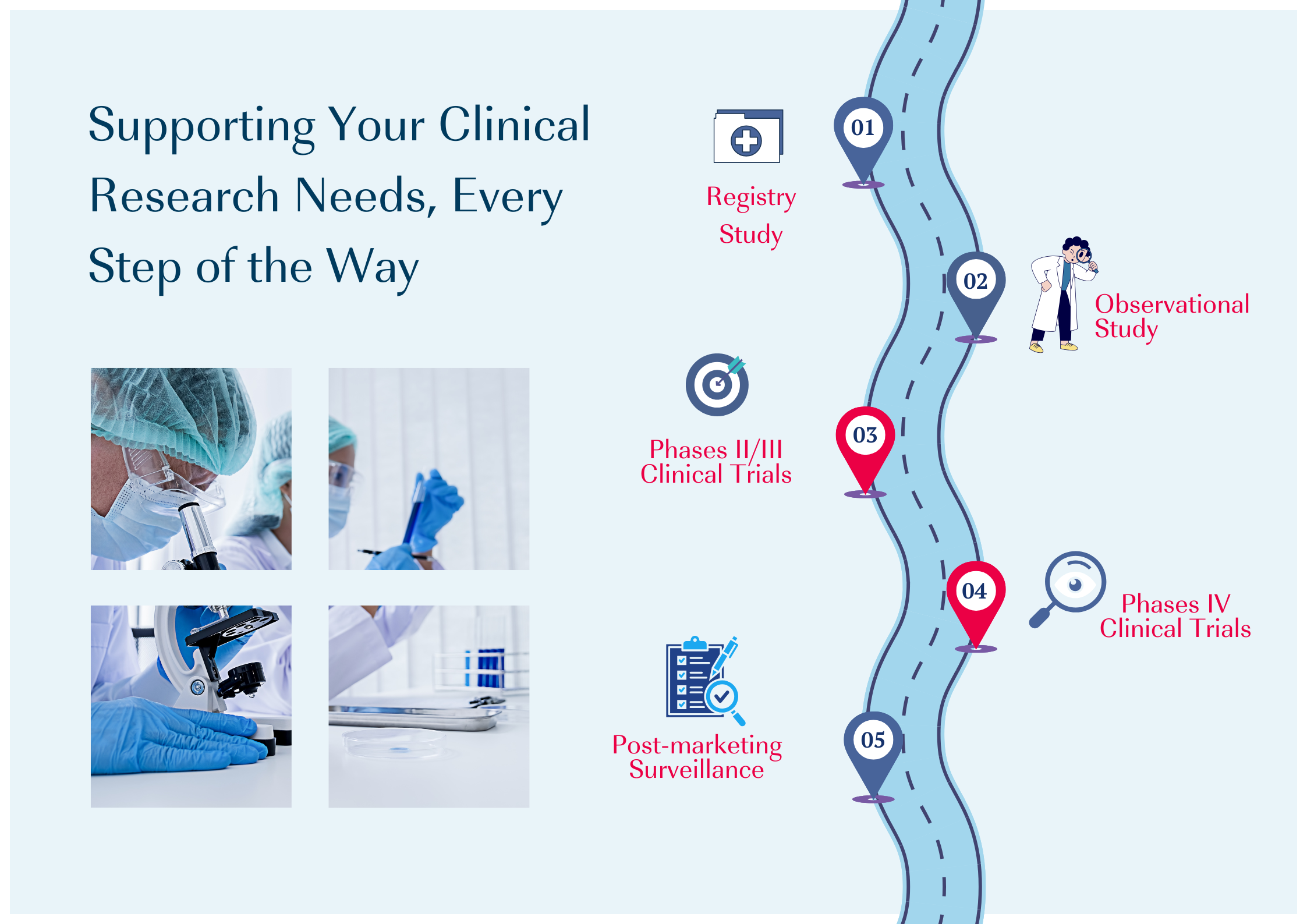 Supporting Your Clinical Research Needs, Every Step of the Way

01

Registry Study

02

Observational Study

03

Phases II/III Clinical Trials

04

Phases IV Clinical Trials

05

Post-marketing Surveillance